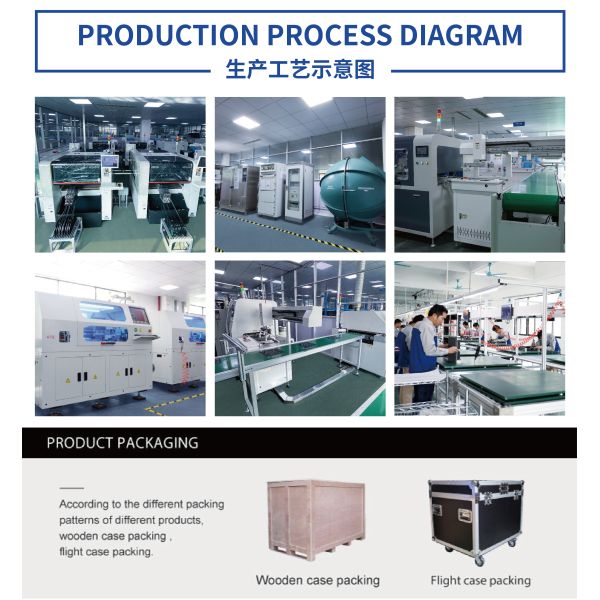 PRODUCTION PROCESS DIAGRAM
生产工艺示意图

PRODUCT PACKAGING

According to the different packing patterns of different products, wooden case packing , flight case packing.

Wooden case packing

Flight case packing